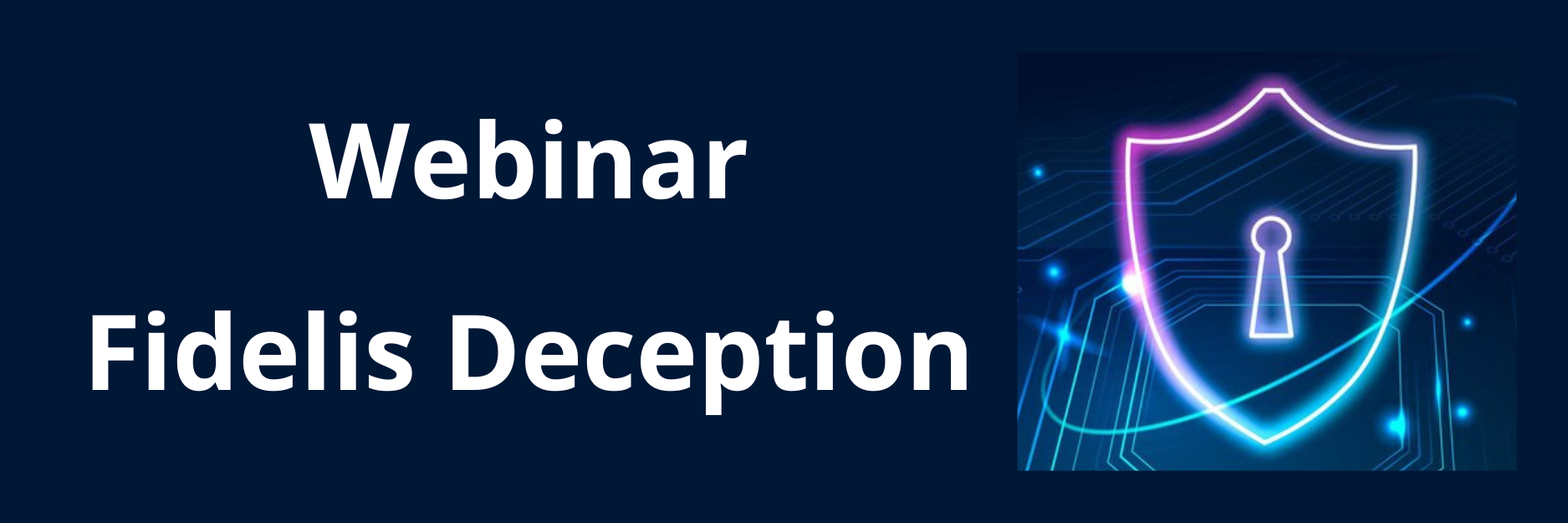 Webinar

Fidelis Deception